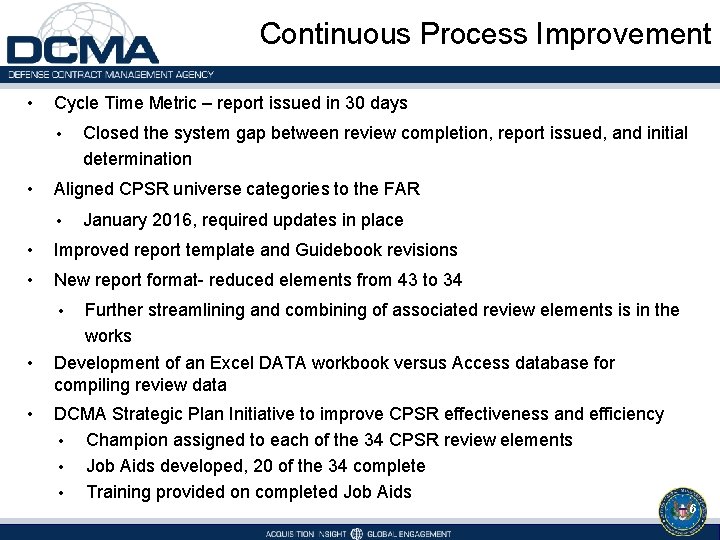 DCMA
DEFENSE CONTRACT MANAGEMENT AGENCY

Continuous Process Improvement

• Cycle Time Metric – report issued in 30 days
  • Closed the system gap between review completion, report issued, and initial determination
• Aligned CPSR universe categories to the FAR
  • January 2016, required updates in place
• Improved report template and Guidebook revisions
• New report format- reduced elements from 43 to 34
  • Further streamlining and combining of associated review elements is in the works
• Development of an Excel DATA workbook versus Access database for compiling review data
• DCMA Strategic Plan Initiative to improve CPSR effectiveness and efficiency
  • Champion assigned to each of the 34 CPSR review elements
  • Job Aids developed, 20 of the 34 complete
  • Training provided on completed Job Aids

6

ACQUISITION INSIGHT GLOBAL ENGAGEMENT